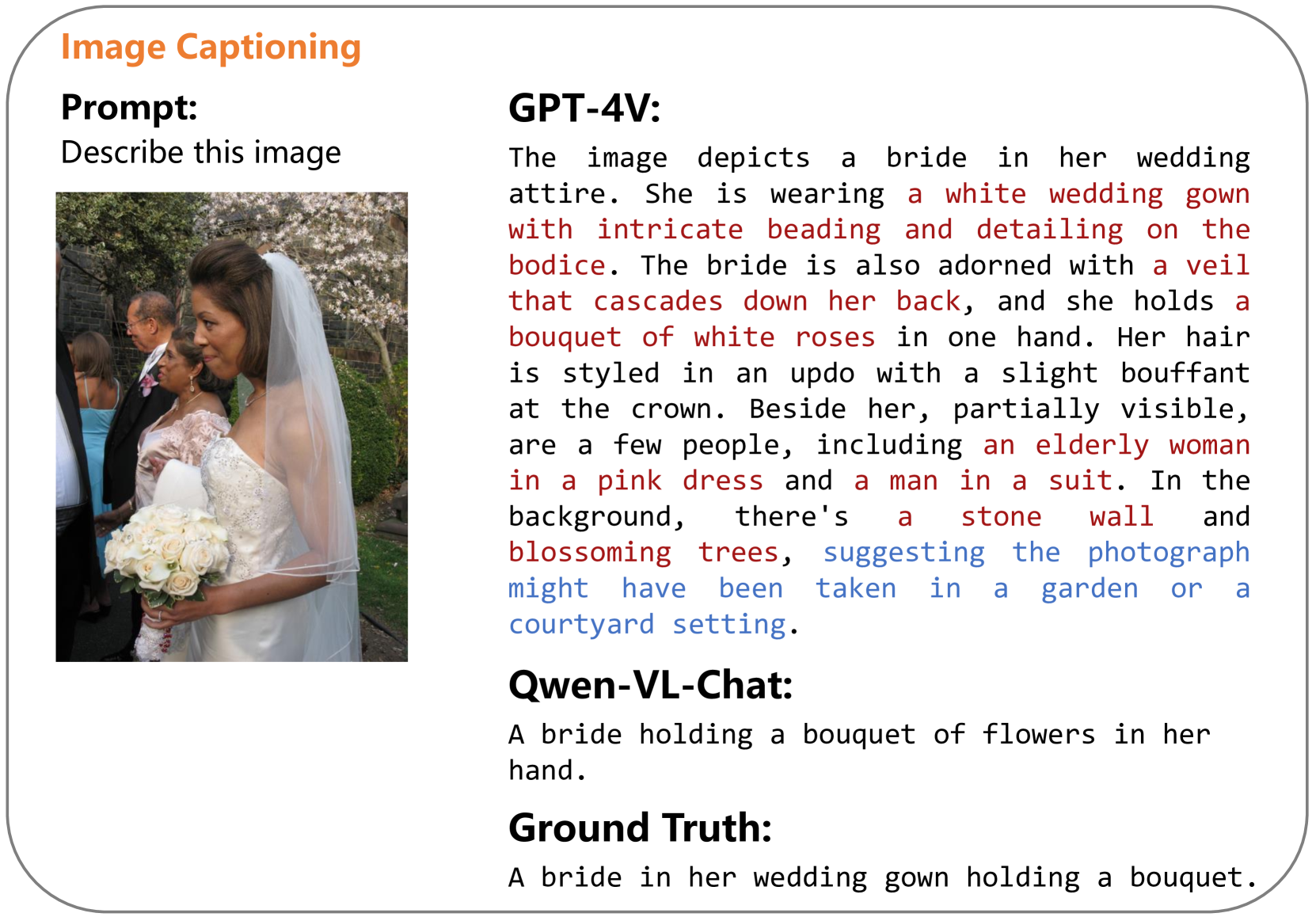 Image Captioning

Prompt:
Describe this image

GPT-4V:
The image depicts a bride in her wedding attire. She is wearing a white wedding gown with intricate beading and detailing on the bodice. The bride is also adorned with a veil that cascades down her back, and she holds a bouquet of white roses in one hand. Her hair is styled in an updo with a slight bouffant at the crown. Beside her, partially visible, are a few people, including an elderly woman in a pink dress and a man in a suit. In the background, there's a stone wall and blossoming trees, suggesting the photograph might have been taken in a garden or a courtyard setting.

Qwen-VL-Chat:
A bride holding a bouquet of flowers in her hand.

Ground Truth:
A bride in her wedding gown holding a bouquet.